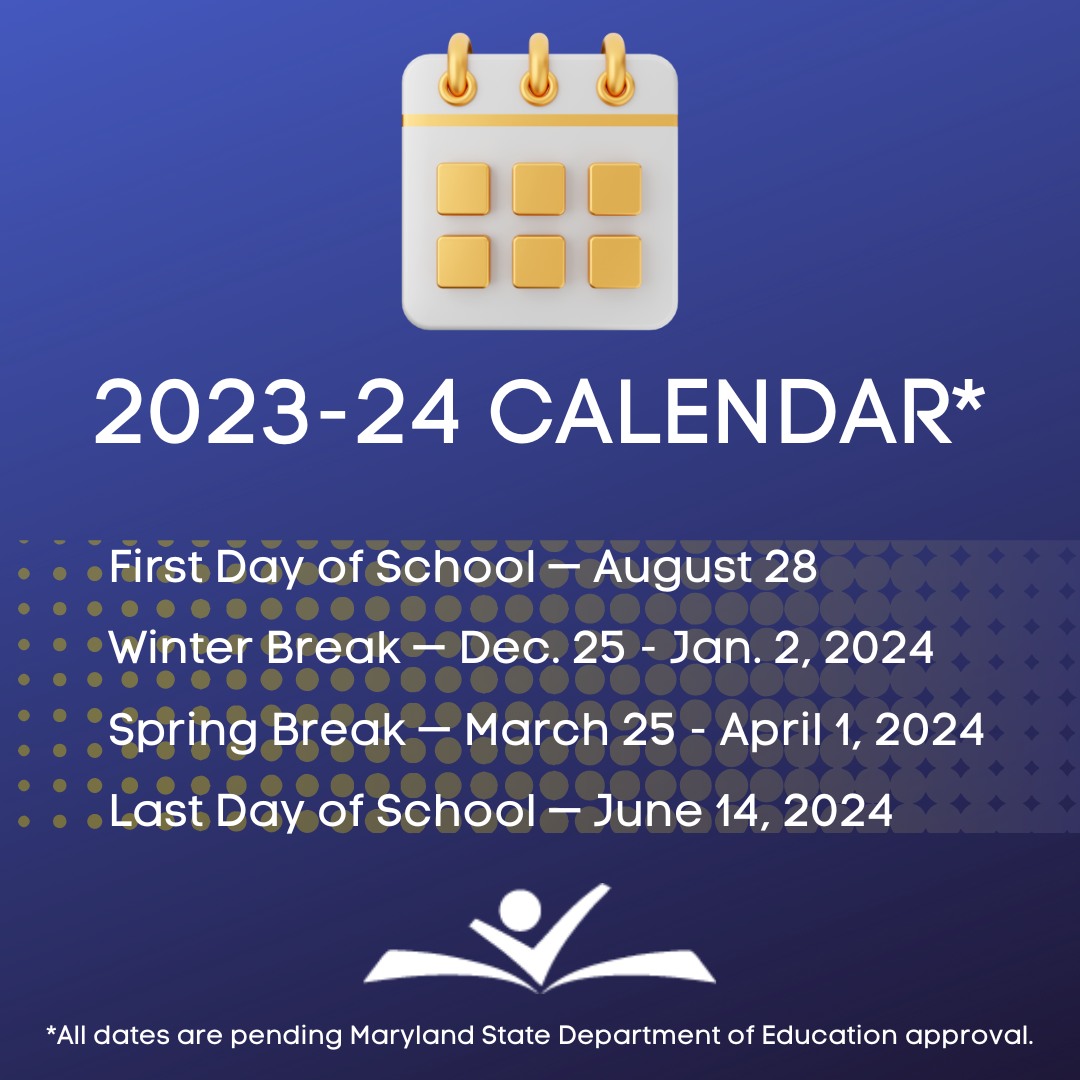 2023-24 CALENDAR*

First Day of School — August 28

Winter Break — Dec. 25 - Jan. 2, 2024

Spring Break — March 25 - April 1, 2024

Last Day of School — June 14, 2024

*All dates are pending Maryland State Department of Education approval.